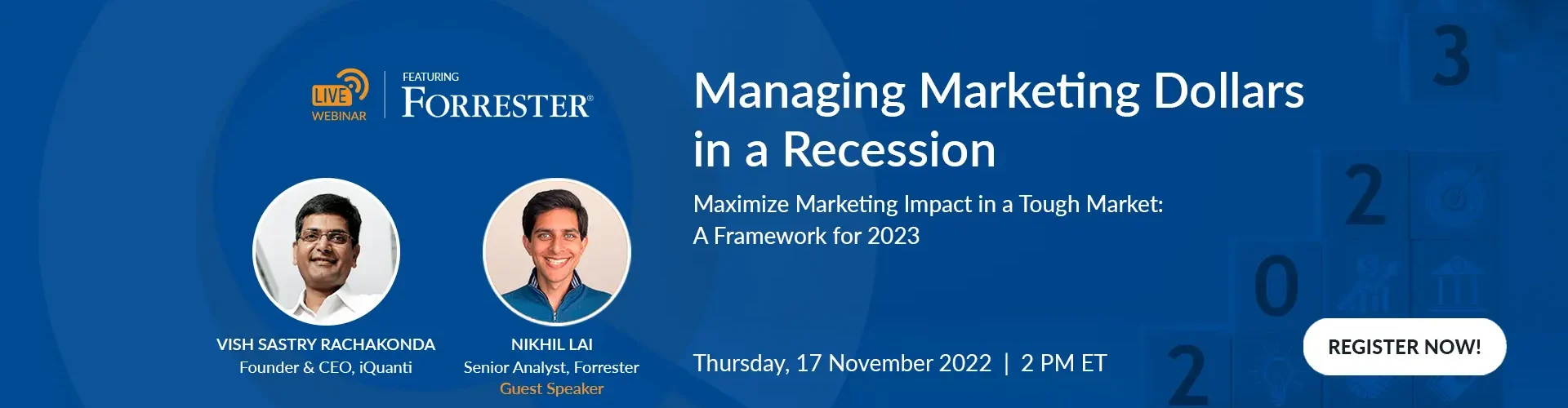 LIVE WEBINAR

FEATURING
FORRESTER®

VISH SASTRY RACHAKONDA
Founder & CEO, iQuanti

NIKHIL LAI
Senior Analyst, Forrester
Guest Speaker

Managing Marketing Dollars in a Recession

Maximize Marketing Impact in a Tough Market: A Framework for 2023

Thursday, 17 November 2022 | 2 PM ET

REGISTER NOW!

3
2
0
2